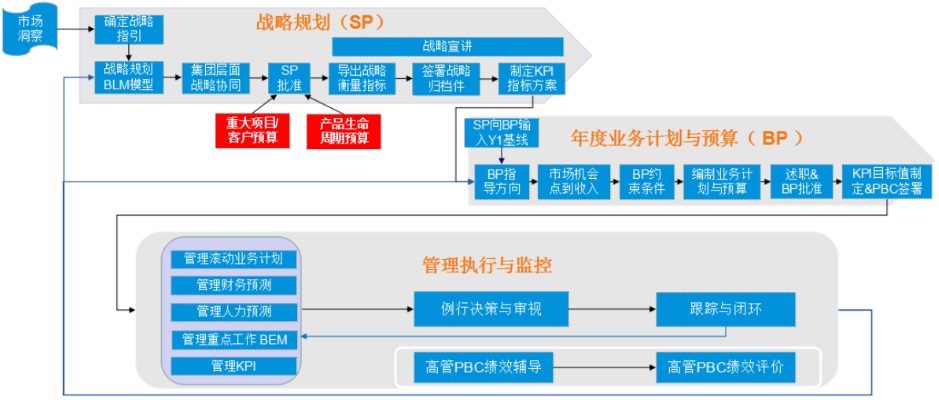 市场洞察

战略规划（SP）

确定战略指引

战略宣讲

战略规划BLM模型

集团层面战略协同

SP批准

导出战略衡量指标

签署战略归档件

制定KPI指标方案

重大项目/客户预算

产品生命周期预算

SP向BP输入Y1基线

年度业务计划与预算（BP）

BP指导方向

市场机会点到收入

BP约束条件

编制业务计划与预算

述职&BP批准

KPI目标值制定&PBC签署

管理执行与监控

管理滚动业务计划

管理财务预测

管理人力预测

管理重点工作 BEM

管理KPI

例行决策与审视

跟踪与闭环

高管PBC绩效辅导

高管PBC绩效评价